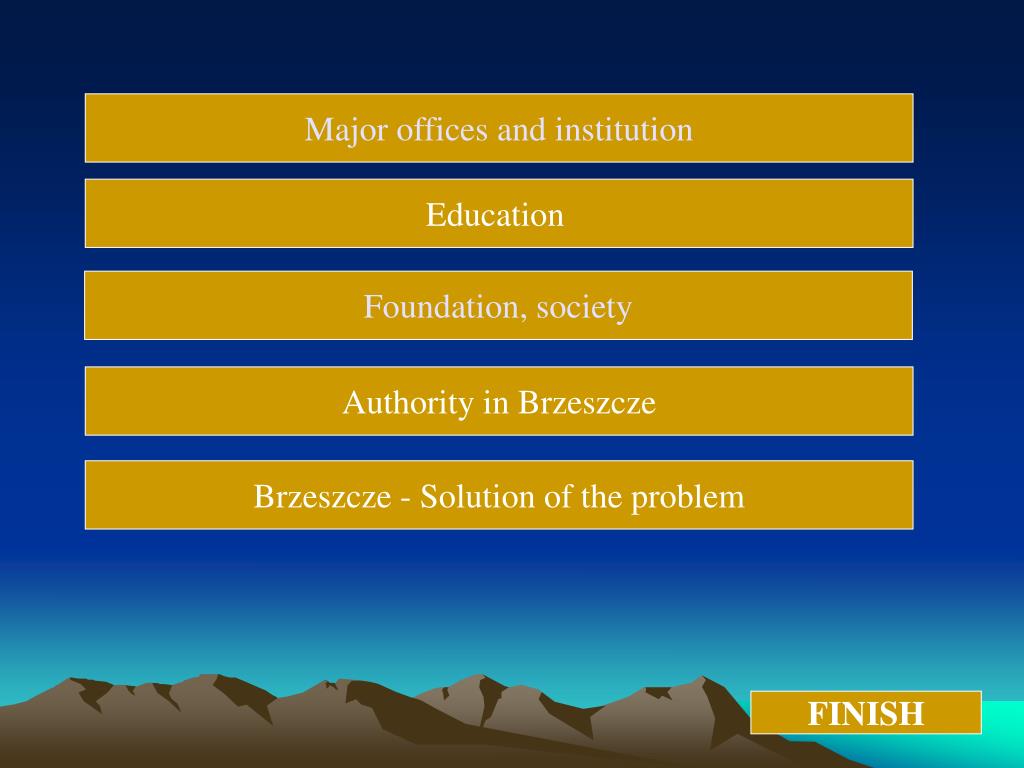 Major offices and institution

Education

Foundation, society

Authority in Brzeszcze

Brzeszcze - Solution of the problem

FINISH